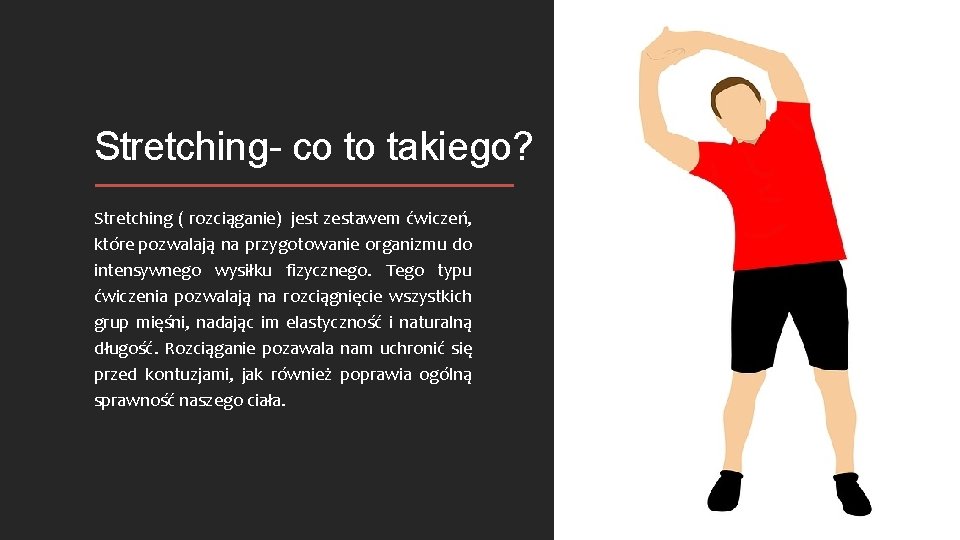 Stretching- co to takiego?

Stretching ( rozciąganie) jest zestawem ćwiczeń, które pozwalają na przygotowanie organizmu do intensywnego wysiłku fizycznego. Tego typu ćwiczenia pozwalają na rozciągnięcie wszystkich grup mięśni, nadając im elastyczność i naturalną długość. Rozciąganie pozawala nam uchronić się przed kontuzjami, jak również poprawia ogólną sprawność naszego ciała.